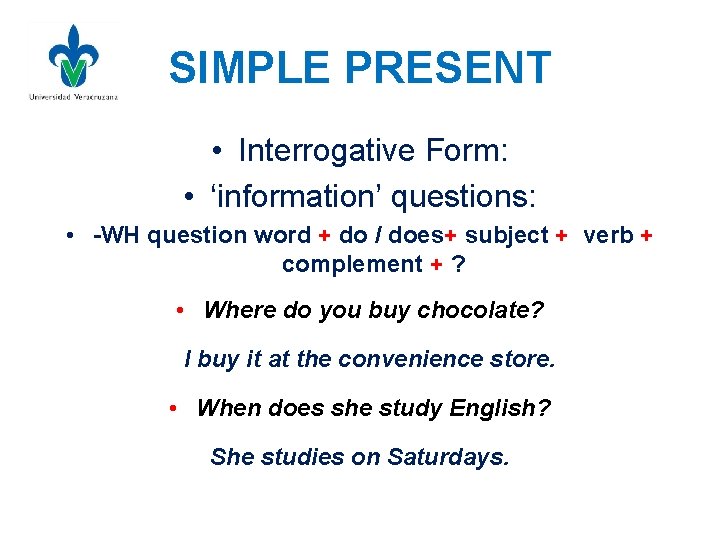 Universidad Veracruzana

SIMPLE PRESENT

• Interrogative Form:

• ‘information’ questions:

• -WH question word + do / does+ subject + verb + complement + ?

• Where do you buy chocolate?

I buy it at the convenience store.

• When does she study English?

She studies on Saturdays.